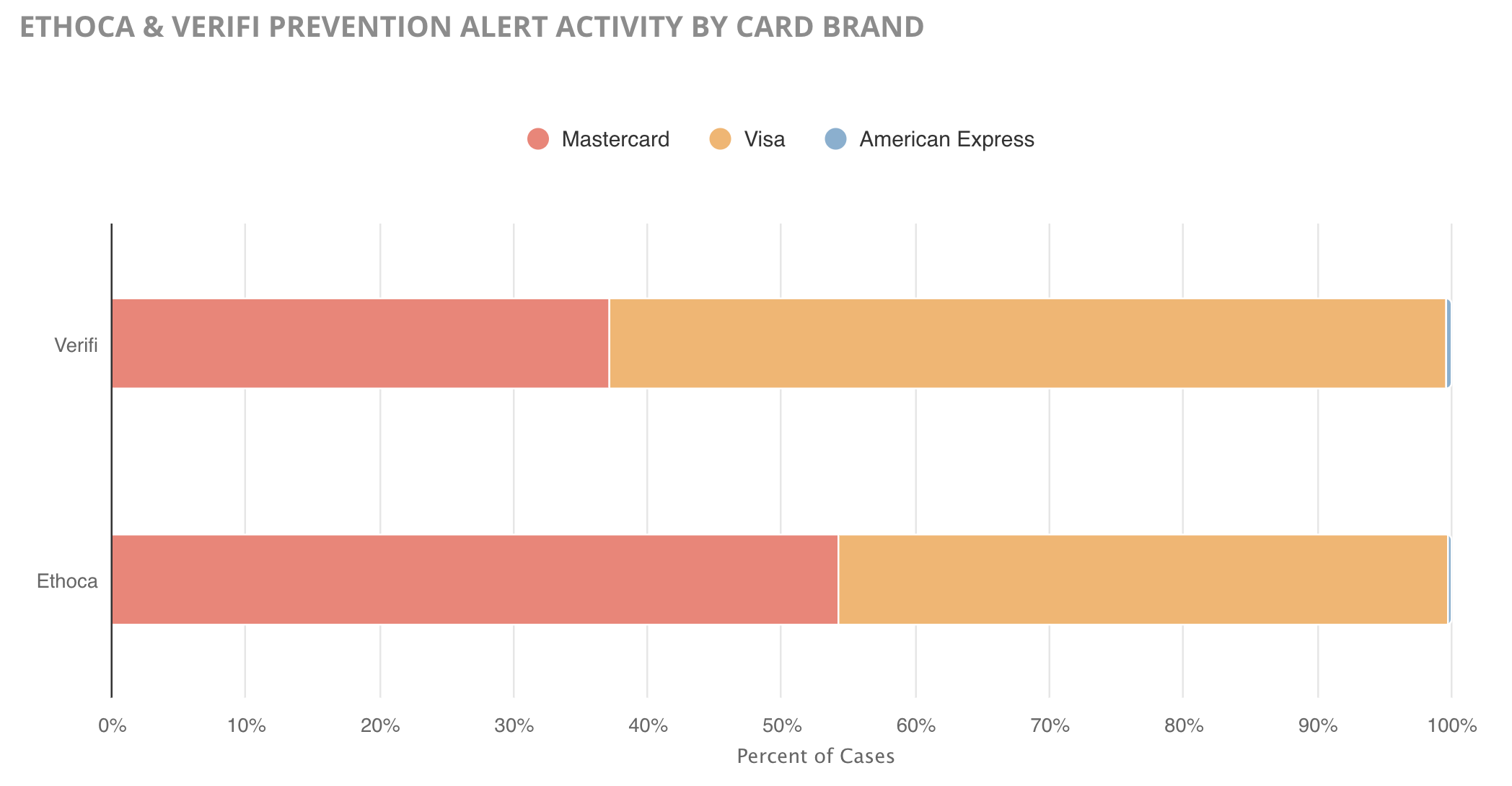 ETHOCA & VERIFI PREVENTION ALERT ACTIVITY BY CARD BRAND

Mastercard Visa American Express

Verifi

Ethoca

0% 10% 20% 30% 40% 50% 60% 70% 80% 90% 100%

Percent of Cases